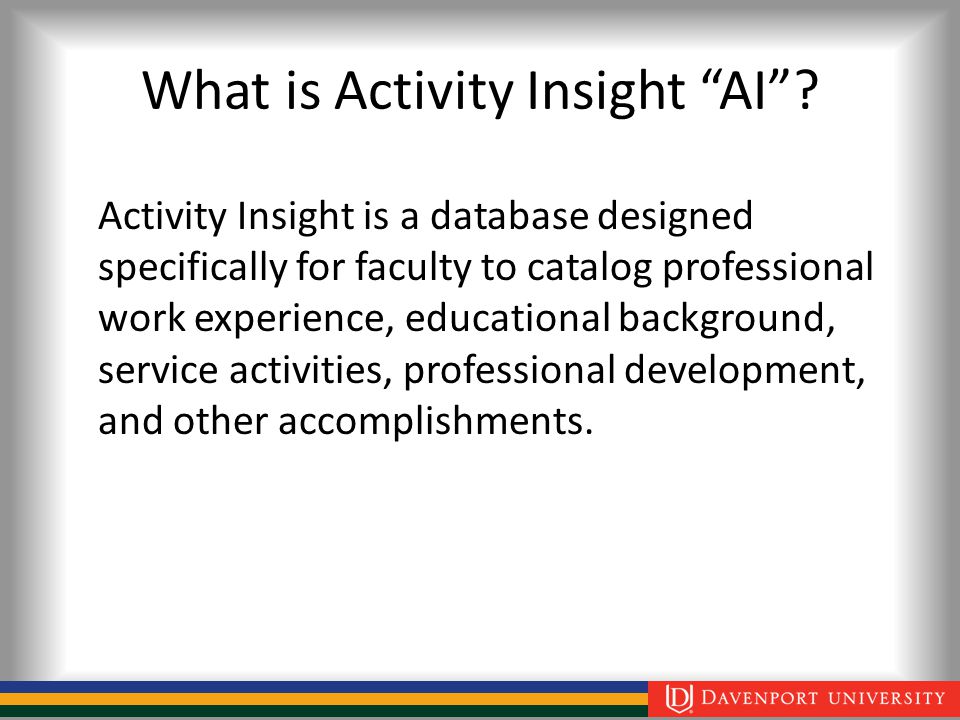 What is Activity Insight “AI”?

Activity Insight is a database designed specifically for faculty to catalog professional work experience, educational background, service activities, professional development, and other accomplishments.

DAVENPORT UNIVERSITY